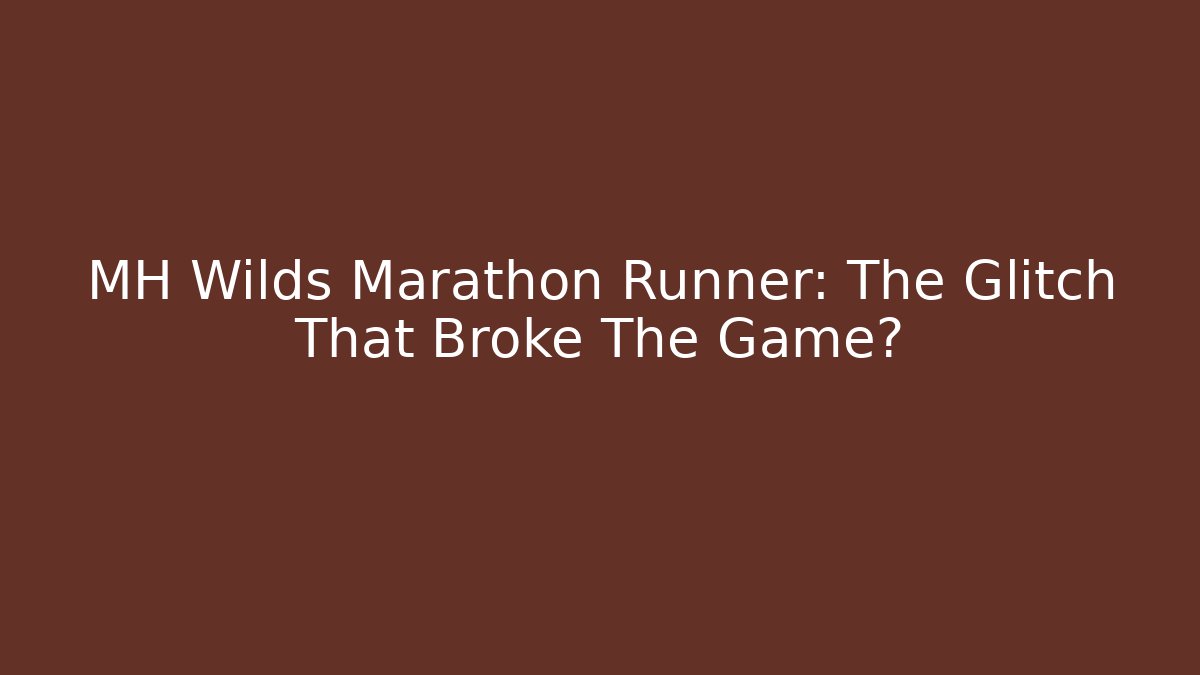 MH Wilds Marathon Runner: The Glitch That Broke The Game?